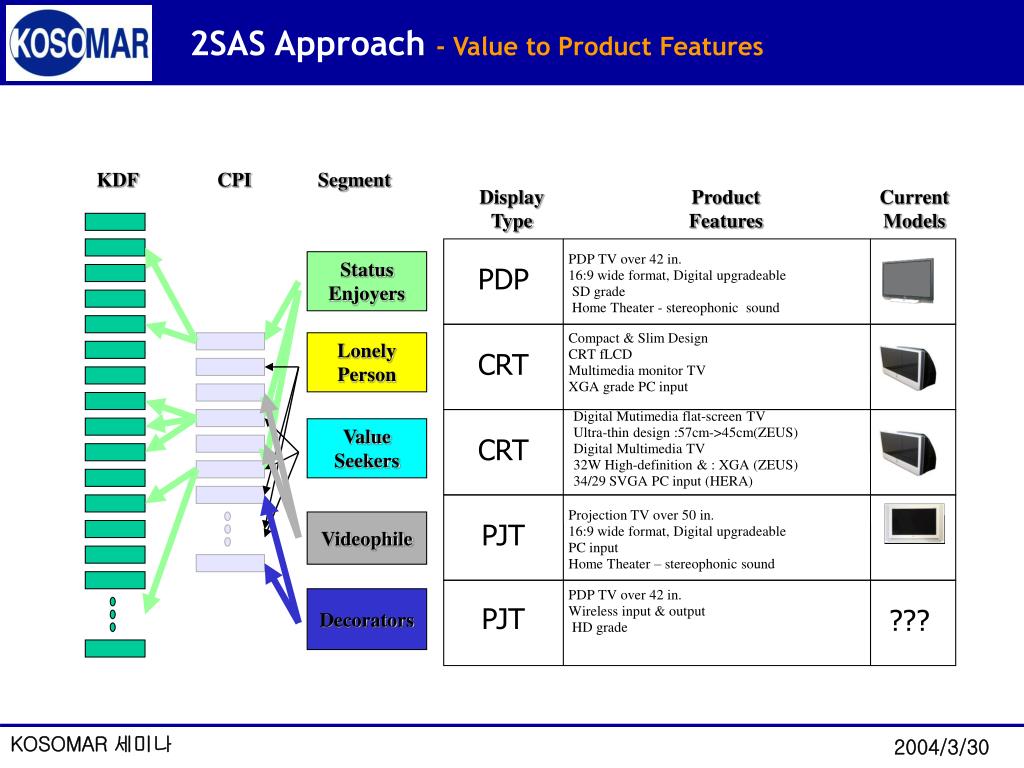 KOSOMAR

2SAS Approach - Value to Product Features

KDF

CPI

Segment

Status Enjoyers

Lonely Person

Value Seekers

Videophile

Decorators

| Display Type | Product Features | Current Models |
|---|---|---|
| PDP | PDP TV over 42 in. 16:9 wide format, Digital upgradeable SD grade Home Theater - stereophonic sound | |
| CRT | Compact & Slim Design CRT fLCD Multimedia monitor TV XGA grade PC input | |
| CRT | Digital Mutimedia flat-screen TV Ultra-thin design :57cm->45cm(ZEUS) Digital Multimedia TV 32W High-definition & : XGA (ZEUS) 34/29 SVGA PC input (HERA) | |
| PJT | Projection TV over 50 in. 16:9 wide format, Digital upgradeable PC input Home Theater – stereophonic sound | |
| PJT | PDP TV over 42 in. Wireless input & output HD grade | ??? |

KOSOMAR 세미나

2004/3/30